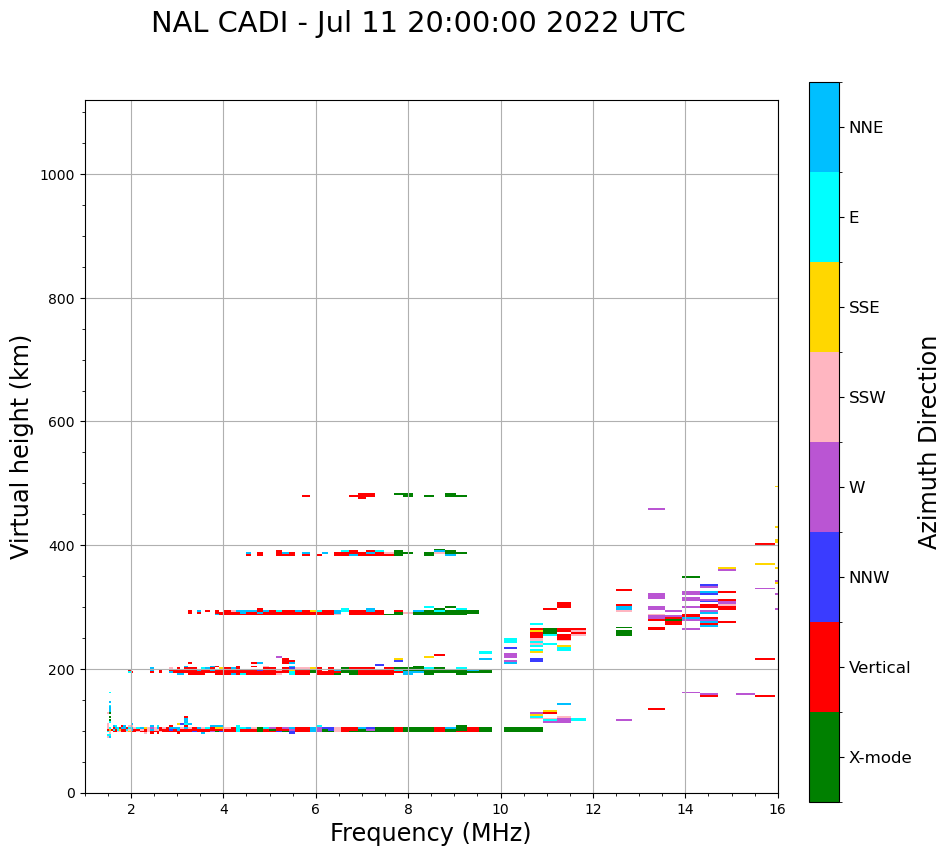 NAL CADI - Jul 11 20:00:00 2022 UTC

Virtual height (km)

1000
800
600
400
200
0

2
4
6
8
10
12
14
16

Frequency (MHz)

NNE
E
SSE
SSW
W
NNW
Vertical
X-mode

Azimuth Direction